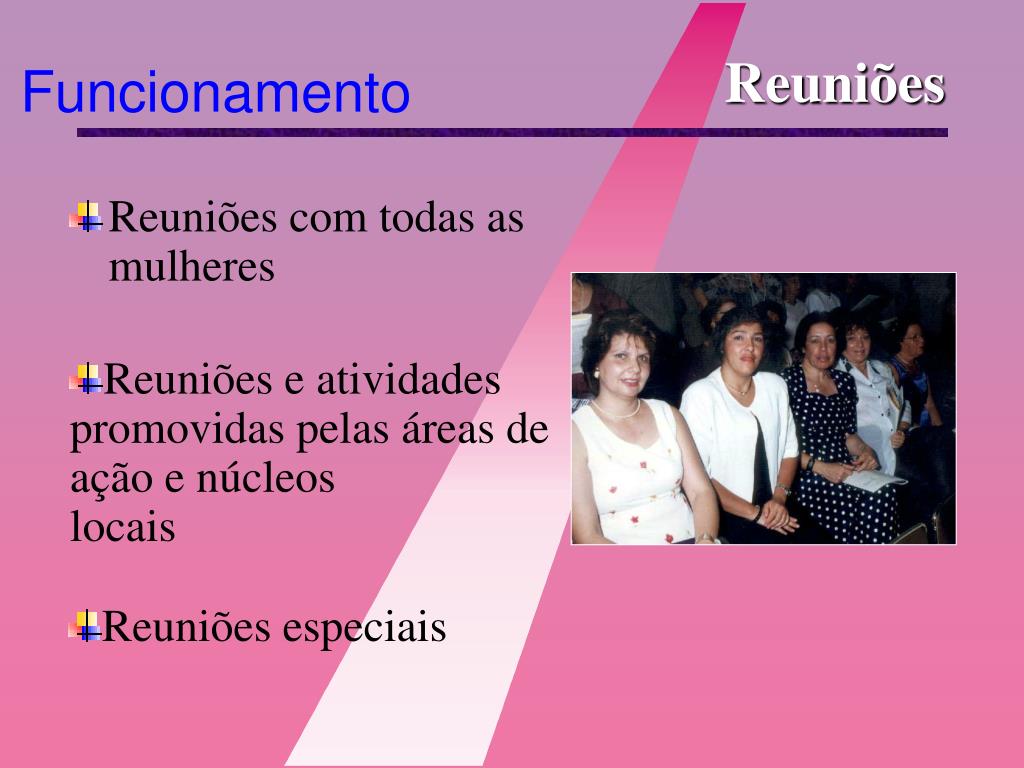 Funcionamento

Reuniões

Reuniões com todas as mulheres

Reuniões e atividades promovidas pelas áreas de ação e núcleos locais

Reuniões especiais